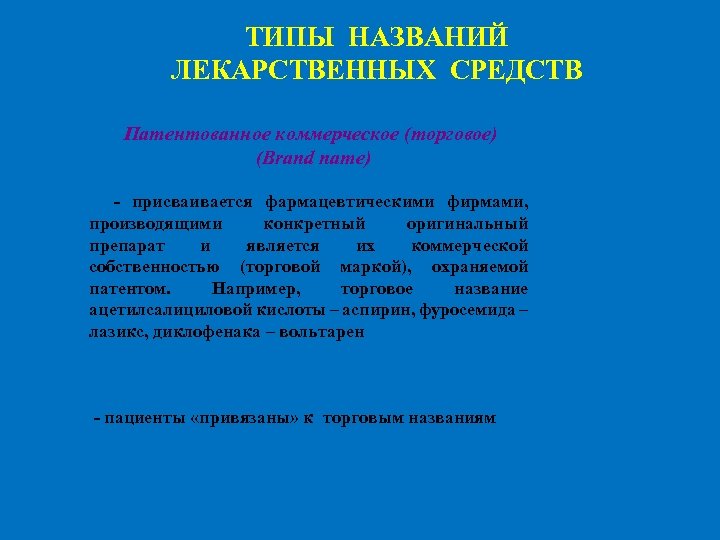 ТИПЫ НАЗВАНИЙ ЛЕКАРСТВЕННЫХ СРЕДСТВ

Патентованное коммерческое (торговое) (Brand name)

- присваивается фармацевтическими фирмами, производящими конкретный оригинальный препарат и является их коммерческой собственностью (торговой маркой), охраняемой патентом. Например, торговое название ацетилсалициловой кислоты – аспирин, фуросемида – лазикс, диклофенака – вольтарен

- пациенты «привязаны» к торговым названиям